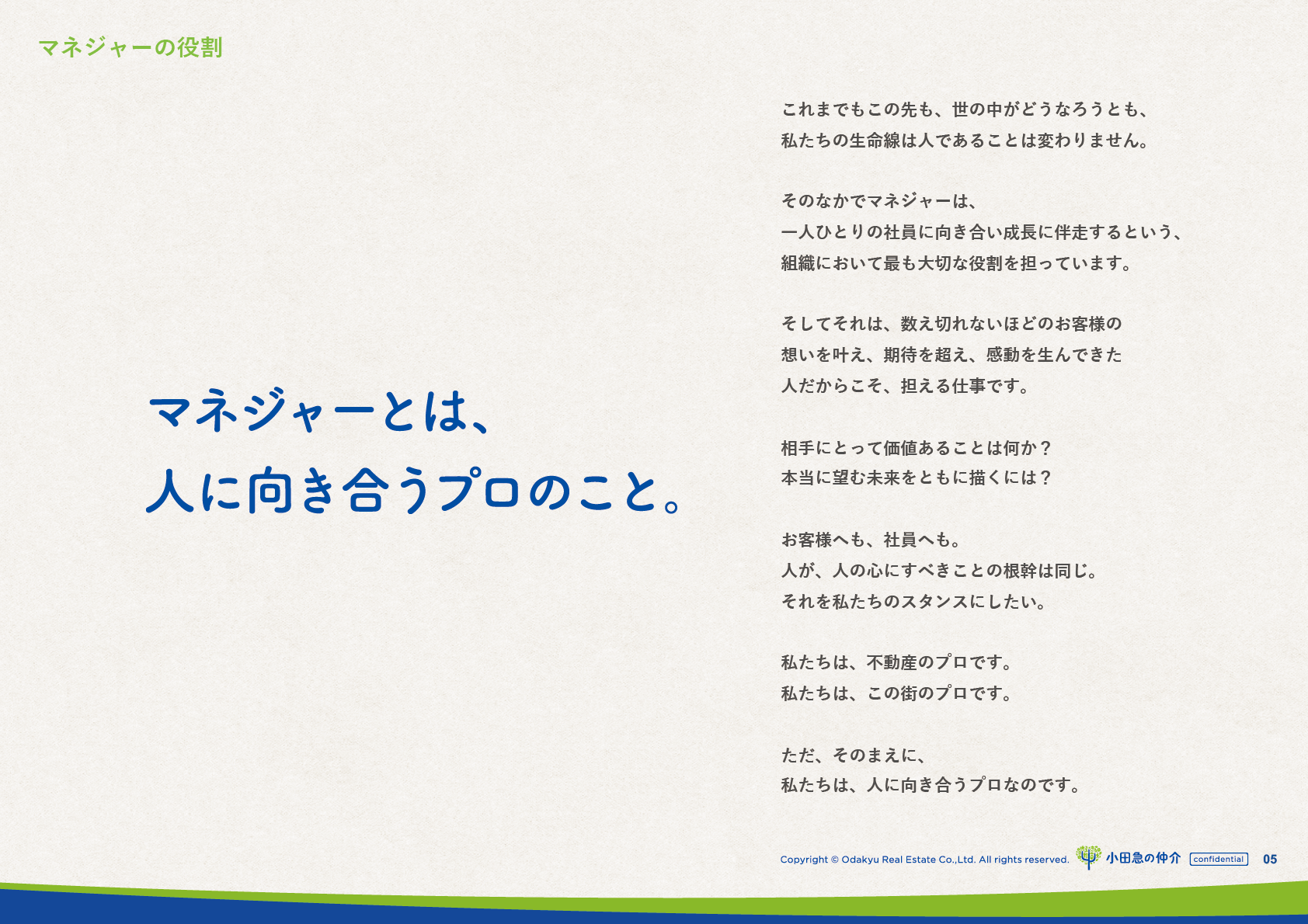 マネジャーの役割

マネジャーとは、
人に向き合うプロのこと。

これまでもこの先も、世の中がどうなろうとも、
私たちの生命線は人であることは変わりません。

そのなかでマネジャーは、
一人ひとりの社員に向き合い成長に伴走するという、
組織において最も大切な役割を担っています。

そしてそれは、数え切れないほどのお客様の
想いを叶え、期待を超え、感動を生んできた
人だからこそ、担える仕事です。

相手にとって価値あることは何か？
本当に望む未来をともに描くには？

お客様へも、社員へも。
人が、人の心にすべきことの根幹は同じ。
それを私たちのスタンスにしたい。

私たちは、不動産のプロです。
私たちは、この街のプロです。

ただ、そのまえに、
私たちは、人に向き合うプロなのです。

Copyright © Odakyu Real Estate Co.,Ltd. All rights reserved. 小田急の仲介 confidential 05